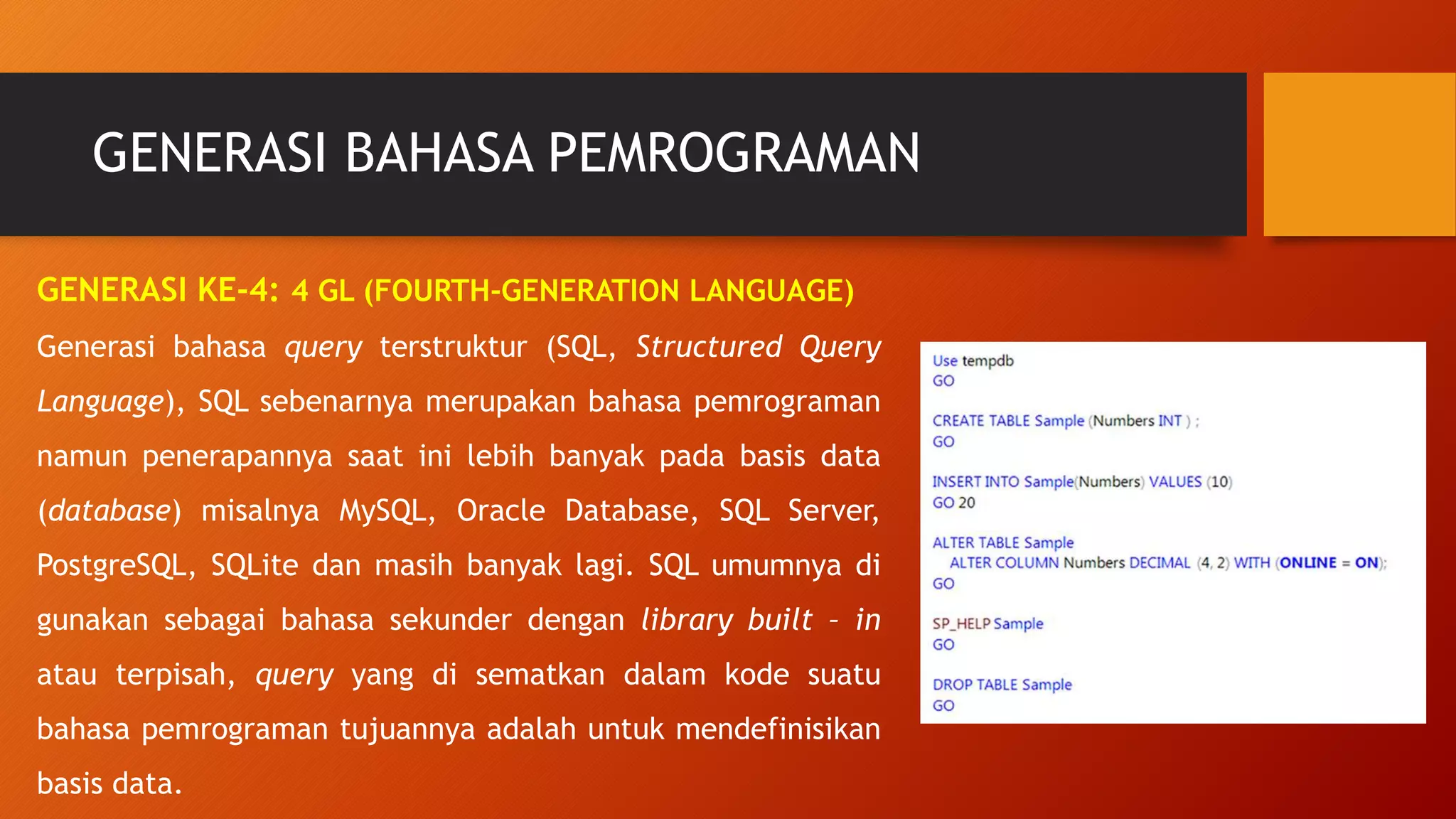 GENERASI BAHASA PEMROGRAMAN

GENERASI KE-4: 4 GL (FOURTH-GENERATION LANGUAGE)

Generasi bahasa query terstruktur (SQL, Structured Query Language), SQL sebenarnya merupakan bahasa pemrograman namun penerapannya saat ini lebih banyak pada basis data (database) misalnya MySQL, Oracle Database, SQL Server, PostgreSQL, SQLite dan masih banyak lagi. SQL umumnya di gunakan sebagai bahasa sekunder dengan library built – in atau terpisah, query yang di sematkan dalam kode suatu bahasa pemrograman tujuannya adalah untuk mendefinisikan basis data.

Use tempdb
GO

CREATE TABLE Sample (Numbers INT ) ;
GO

INSERT INTO Sample(Numbers) VALUES (10)
GO 20

ALTER TABLE Sample
ALTER COLUMN Numbers DECIMAL (4, 2) WITH (ONLINE = ON);
GO

SP_HELP Sample
GO

DROP TABLE Sample
GO